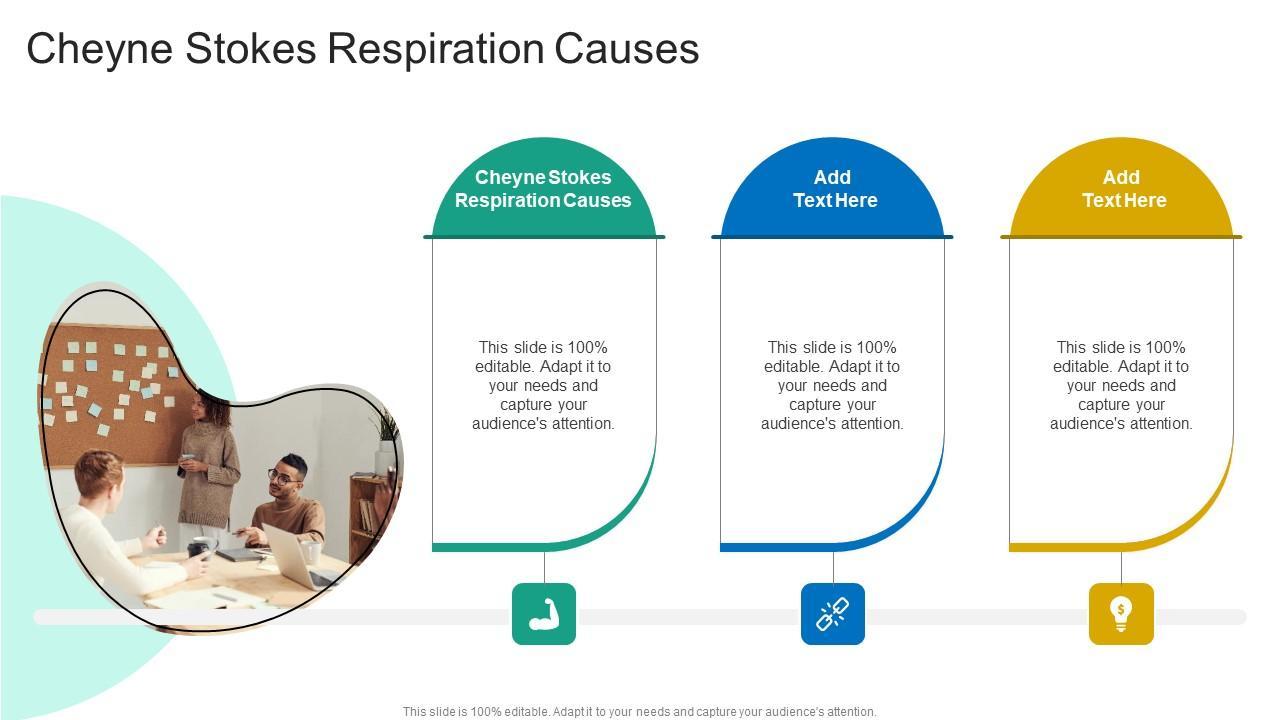 Cheyne Stokes Respiration Causes

Cheyne Stokes Respiration Causes

This slide is 100% editable. Adapt it to your needs and capture your audience's attention.

Add Text Here

This slide is 100% editable. Adapt it to your needs and capture your audience's attention.

Add Text Here

This slide is 100% editable. Adapt it to your needs and capture your audience's attention.

This slide is 100% editable. Adapt it to your needs and capture your audience's attention.